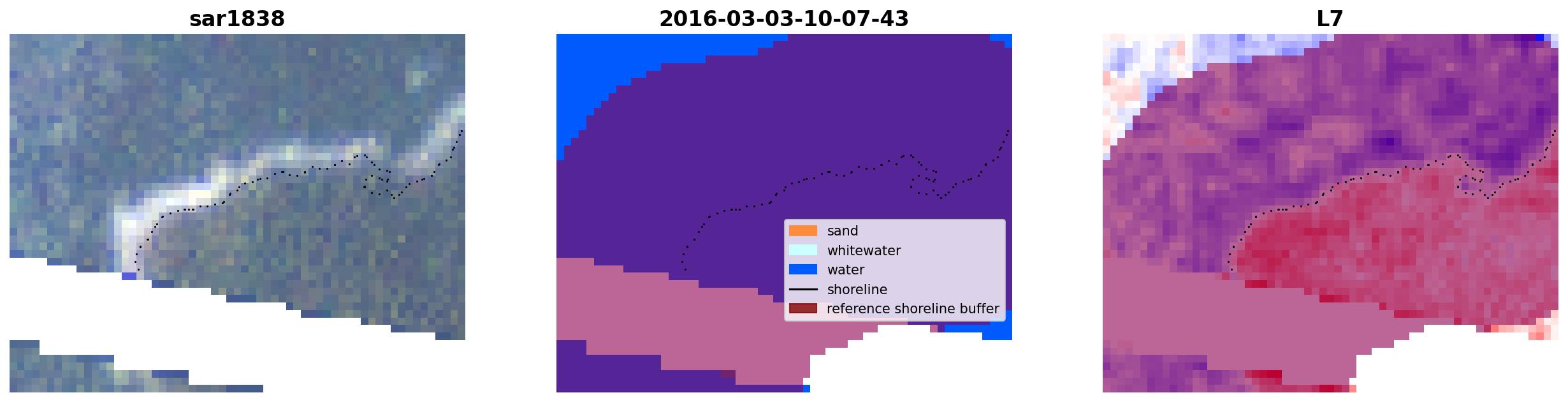 sar1838

2016-03-03-10-07-43

sand
whitewater
water
shoreline
reference shoreline buffer

L7